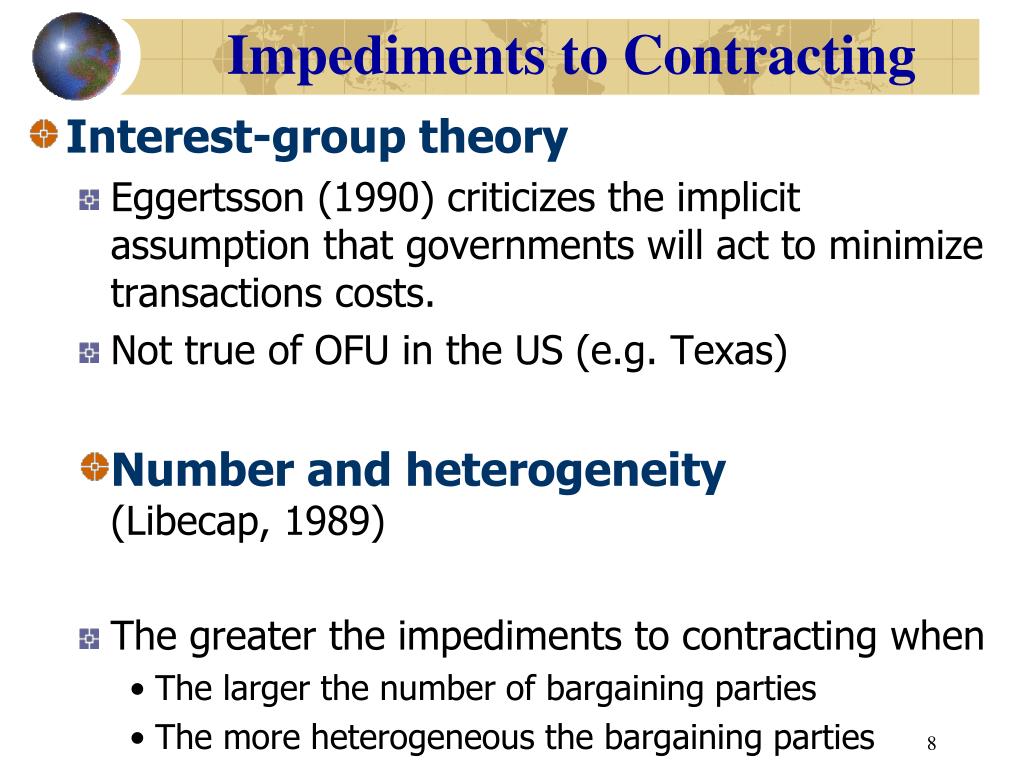 Impediments to Contracting

Interest-group theory

Eggertsson (1990) criticizes the implicit assumption that governments will act to minimize transactions costs.

Not true of OFU in the US (e.g. Texas)

Number and heterogeneity (Libecap, 1989)

The greater the impediments to contracting when

• The larger the number of bargaining parties

• The more heterogeneous the bargaining parties

8